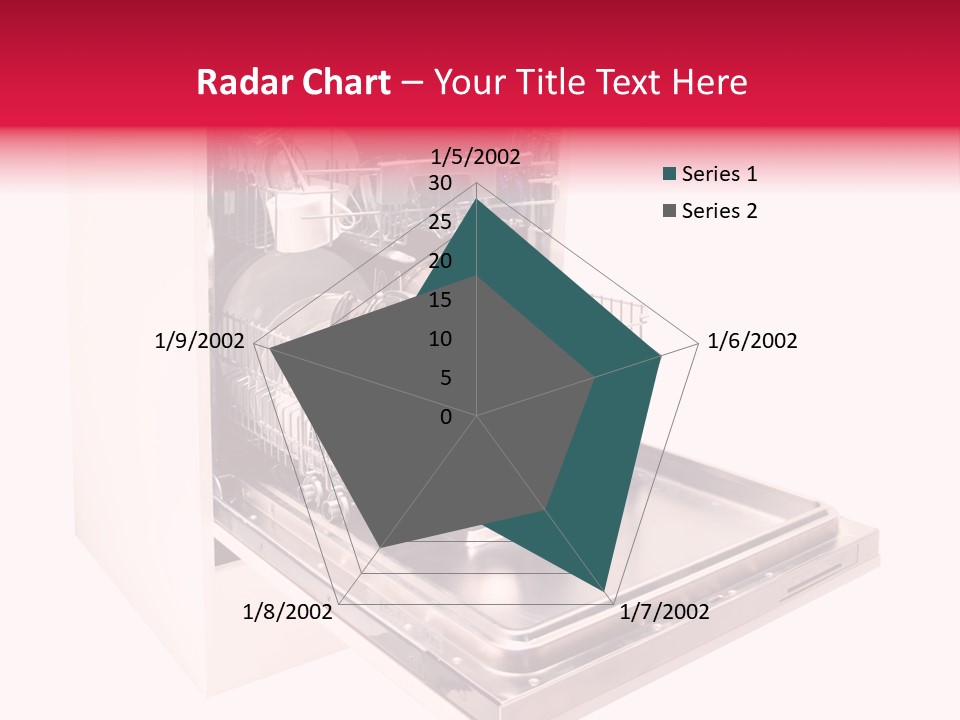 Radar Chart – Your Title Text Here

1/5/2002
30
25
20
15
10
5
0
1/6/2002
1/7/2002
1/8/2002
1/9/2002

Series 1
Series 2